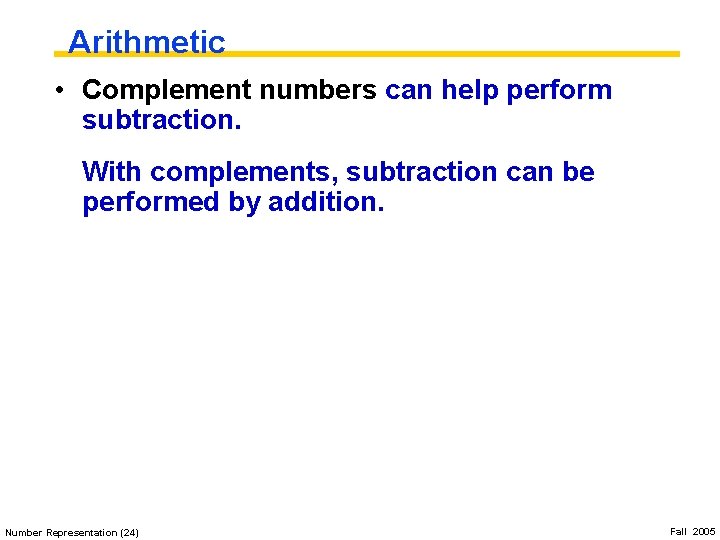 Arithmetic

• Complement numbers can help perform subtraction.

With complements, subtraction can be performed by addition.

Number Representation (24)

Fall 2005